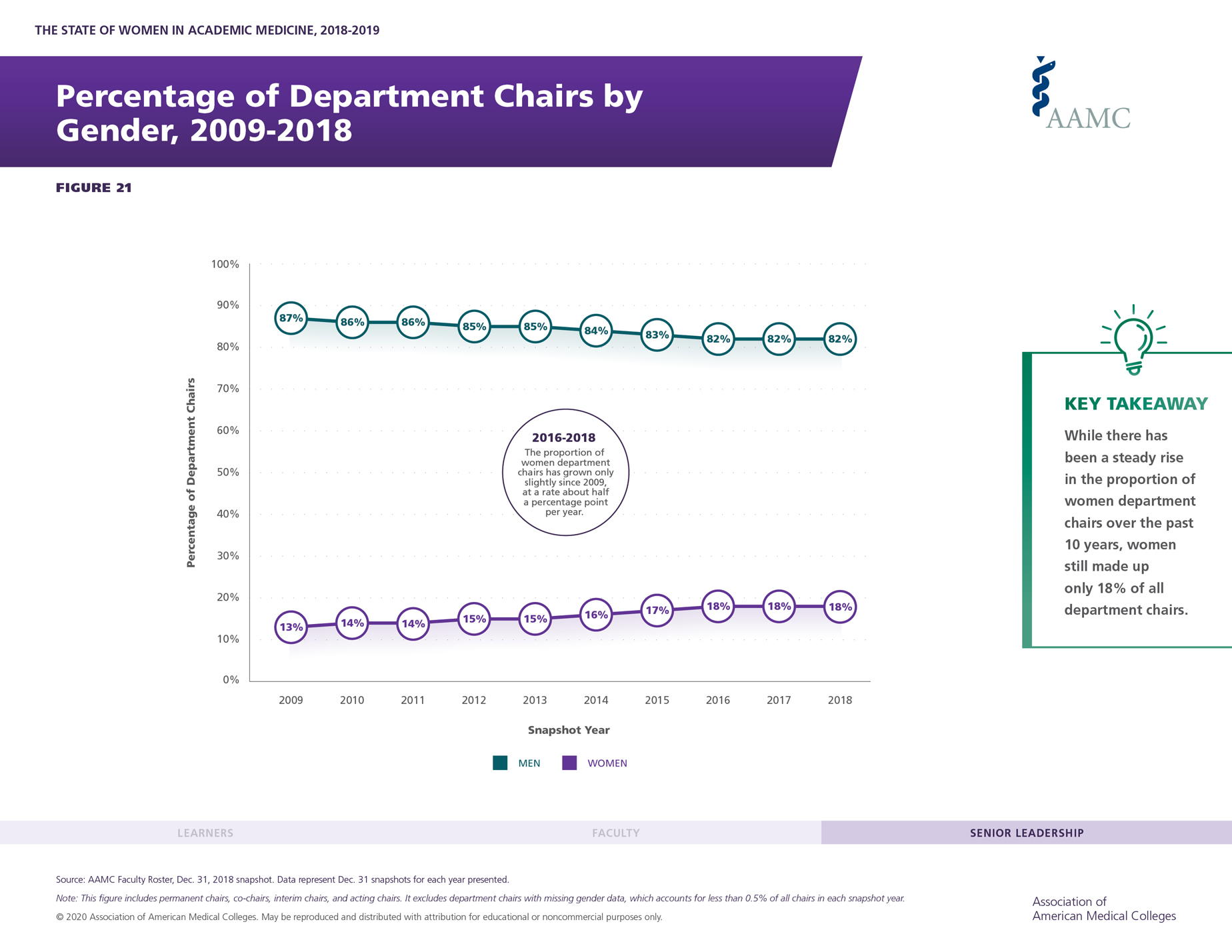 THE STATE OF WOMEN IN ACADEMIC MEDICINE, 2018-2019

Percentage of Department Chairs by Gender, 2009-2018

AAMC

FIGURE 21

Percentage of Department Chairs

100%
90%
80%
70%
60%
50%
40%
30%
20%
10%
0%

87% 86% 86% 85% 85% 84% 83% 82% 82% 82%

2016-2018
The proportion of women department chairs has grown only slightly since 2009, at a rate about half a percentage point per year.

13% 14% 14% 15% 15% 16% 17% 18% 18% 18%

2009 2010 2011 2012 2013 2014 2015 2016 2017 2018

Snapshot Year

MEN WOMEN

KEY TAKEAWAY
While there has been a steady rise in the proportion of women department chairs over the past 10 years, women still made up only 18% of all department chairs.

LEARNERS FACULTY SENIOR LEADERSHIP

Source: AAMC Faculty Roster, Dec. 31, 2018 snapshot. Data represent Dec. 31 snapshots for each year presented.

Note: This figure includes permanent chairs, co-chairs, interim chairs, and acting chairs. It excludes department chairs with missing gender data, which accounts for less than 0.5% of all chairs in each snapshot year.

© 2020 Association of American Medical Colleges. May be reproduced and distributed with attribution for educational or noncommercial purposes only.

Association of American Medical Colleges